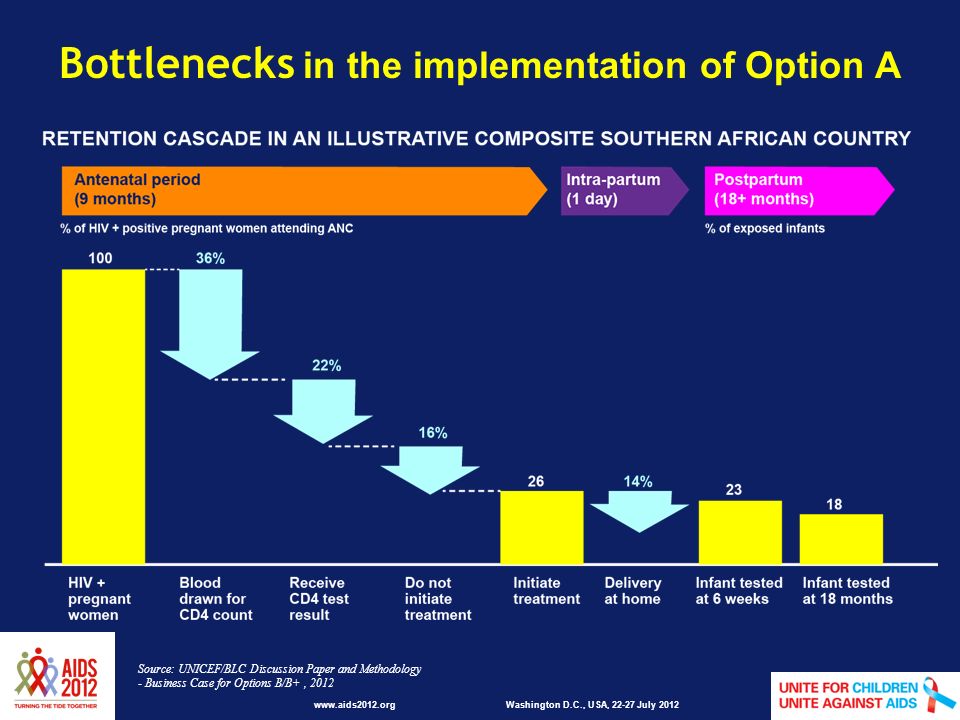 Bottlenecks in the implementation of Option A

RETENTION CASCADE IN AN ILLUSTRATIVE COMPOSITE SOUTHERN AFRICAN COUNTRY

Antenatal period (9 months)

Intra-partum (1 day)

Postpartum (18+ months)

% of HIV + positive pregnant women attending ANC

% of exposed infants

100

36%

22%

16%

26

14%

23

18

HIV + pregnant women

Blood drawn for CD4 count

Receive CD4 test result

Do not initiate treatment

Initiate treatment

Delivery at home

Infant tested at 6 weeks

Infant tested at 18 months

AIDS 2012

TURNING THE TIDE TOGETHER

Source: UNICEF/BLC Discussion Paper and Methodology - Business Case for Options B/B+ , 2012

www.aids2012.org

Washington D.C., USA, 22-27 July 2012

UNITE FOR CHILDREN UNITE AGAINST AIDS